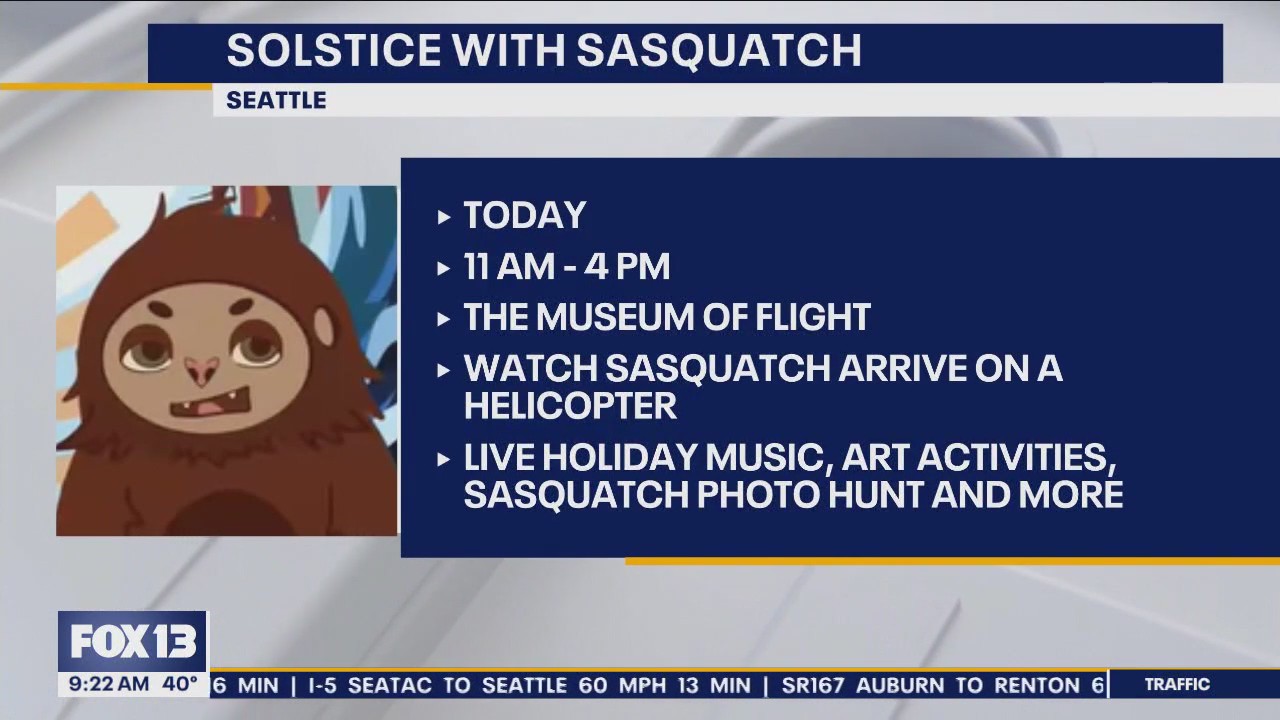 SOLSTICE WITH SASQUATCH
SEATTLE

▸ TODAY
▸ 11 AM - 4 PM
▸ THE MUSEUM OF FLIGHT
▸ WATCH SASQUATCH ARRIVE ON A HELICOPTER
▸ LIVE HOLIDAY MUSIC, ART ACTIVITIES, SASQUATCH PHOTO HUNT AND MORE

FOX 13
9:22 AM 40°
6 MIN | I-5 SEATAC TO SEATTLE 60 MPH 13 MIN | SR167 AUBURN TO RENTON 6
TRAFFIC